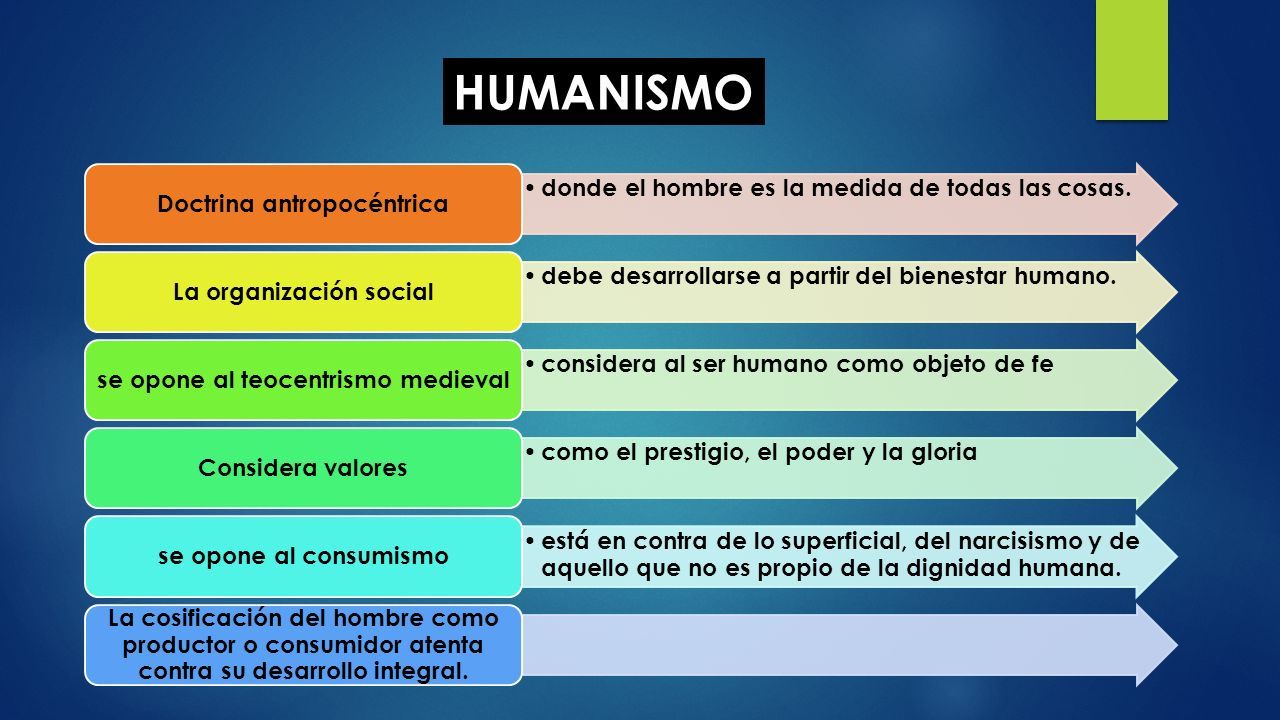 HUMANISMO

Doctrina antropocéntrica
• donde el hombre es la medida de todas las cosas.

La organización social
• debe desarrollarse a partir del bienestar humano.

se opone al teocentrismo medieval
• considera al ser humano como objeto de fe

Considera valores
• como el prestigio, el poder y la gloria

se opone al consumismo
• está en contra de lo superficial, del narcisismo y de aquello que no es propio de la dignidad humana.

La cosificación del hombre como productor o consumidor atenta contra su desarrollo integral.